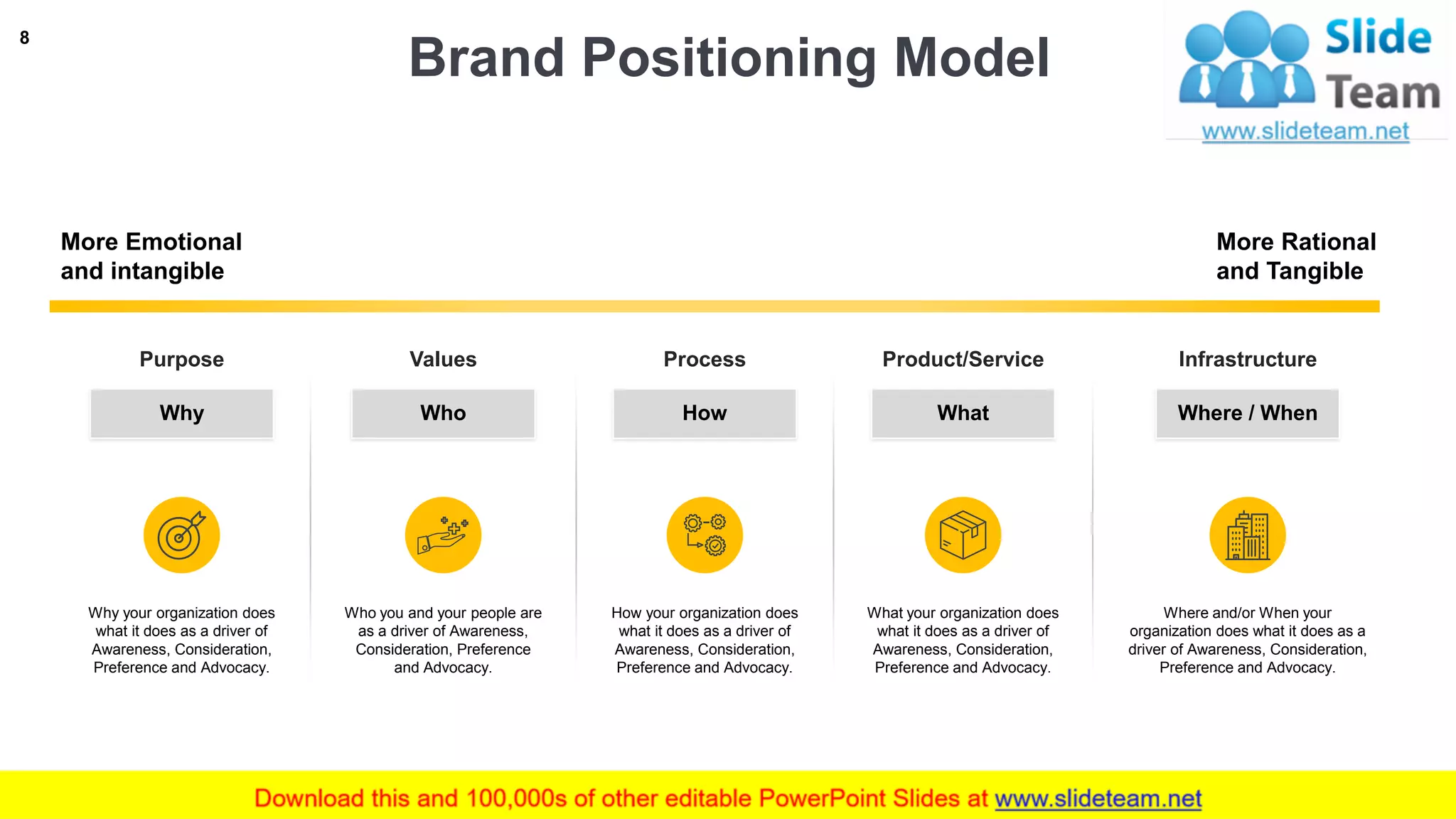 8

Brand Positioning Model

Slide Team
www.slideteam.net

More Emotional and intangible

More Rational and Tangible

Purpose

Why

Why your organization does what it does as a driver of Awareness, Consideration, Preference and Advocacy.

Values

Who

Who you and your people are as a driver of Awareness, Consideration, Preference and Advocacy.

Process

How

How your organization does what it does as a driver of Awareness, Consideration, Preference and Advocacy.

Product/Service

What

What your organization does what it does as a driver of Awareness, Consideration, Preference and Advocacy.

Infrastructure

Where / When

Where and/or When your organization does what it does as a driver of Awareness, Consideration, Preference and Advocacy.

Download this and 100,000s of other editable PowerPoint Slides at www.slideteam.net